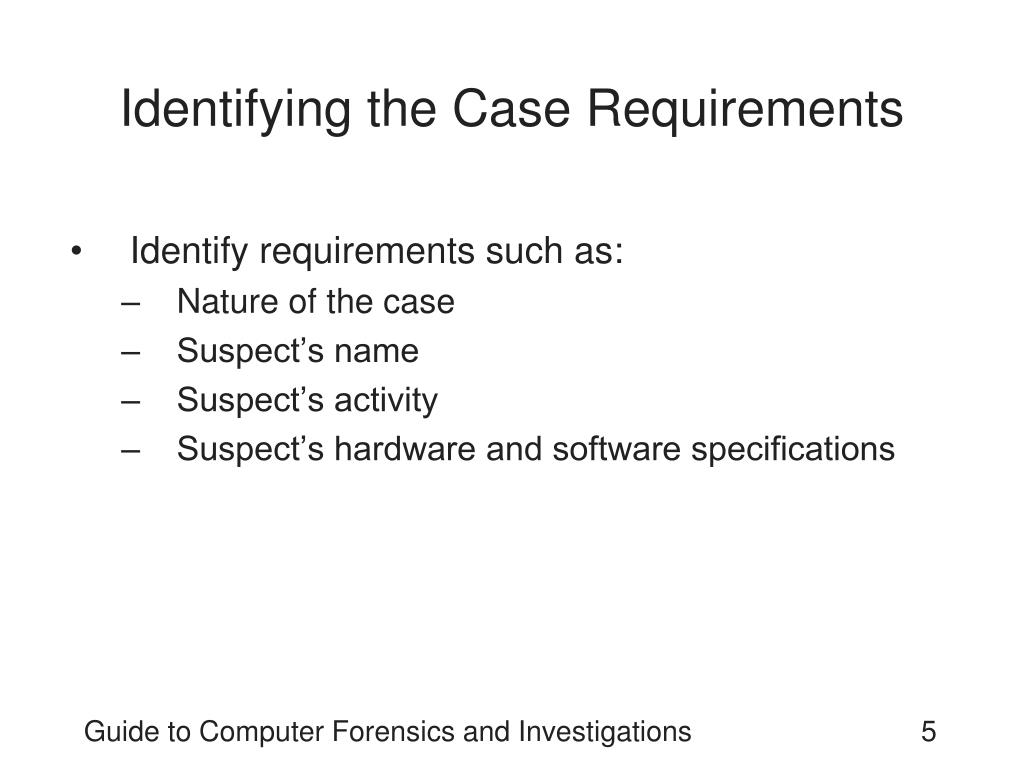 Identifying the Case Requirements

• Identify requirements such as:
– Nature of the case
– Suspect’s name
– Suspect’s activity
– Suspect’s hardware and software specifications

Guide to Computer Forensics and Investigations 5